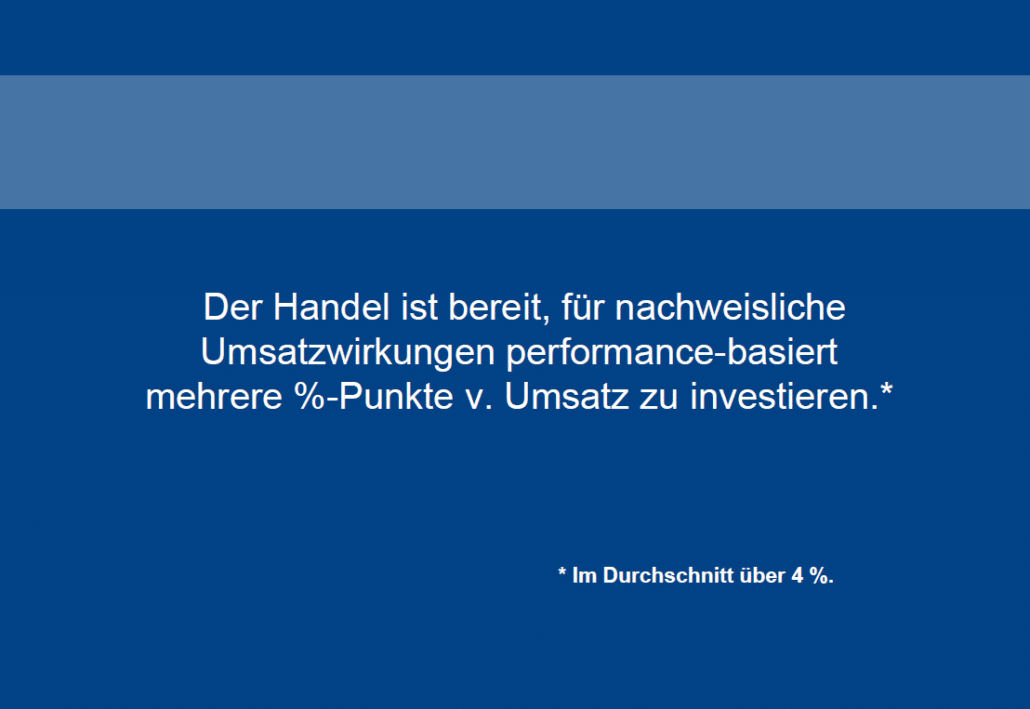 Der Handel ist bereit, für nachweisliche Umsatzwirkungen performance-basiert mehrere %-Punkte v. Umsatz zu investieren.*

* Im Durchschnitt über 4 %.